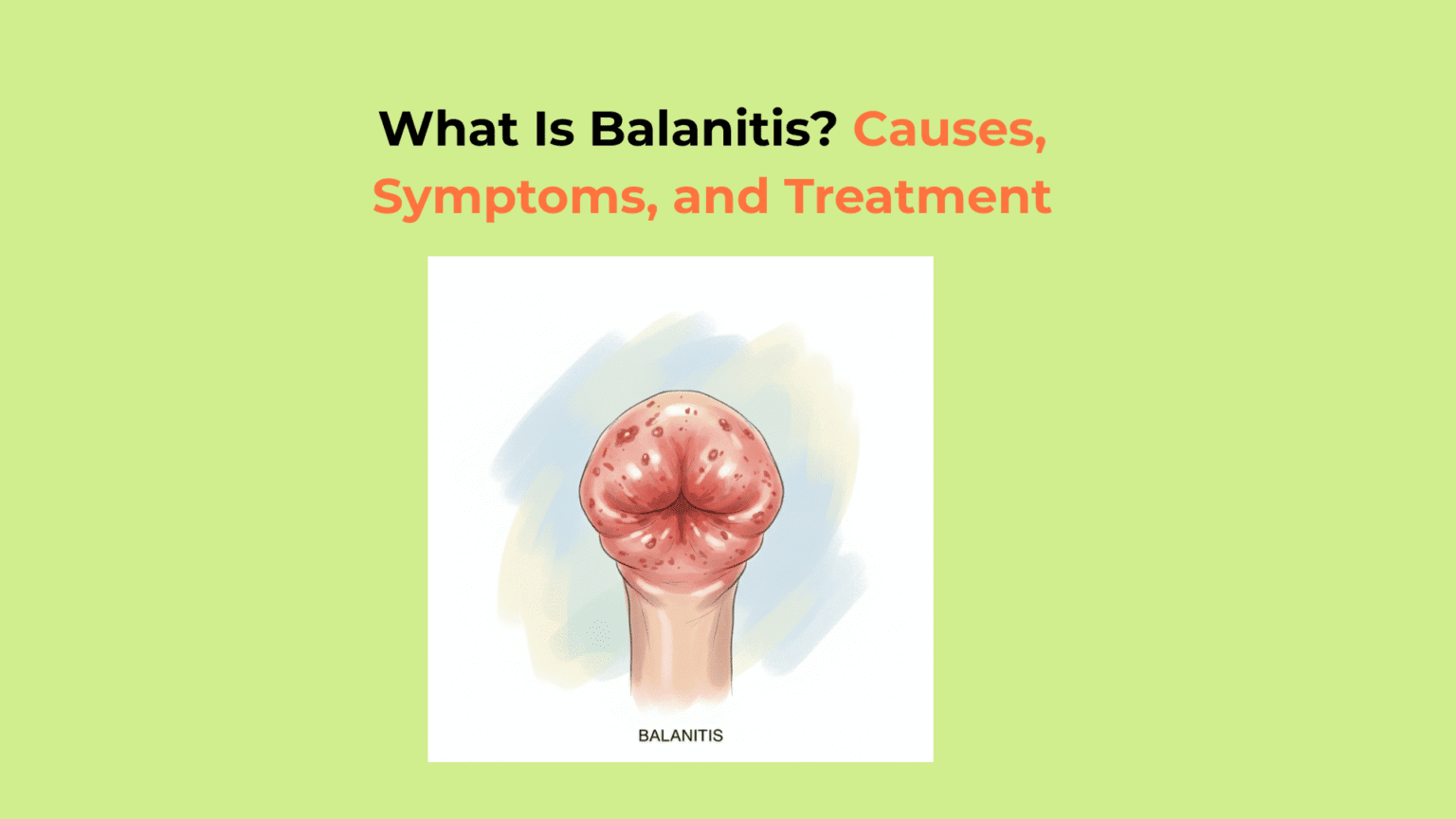 What Is Balanitis? Causes, Symptoms, and Treatment

BALANITIS